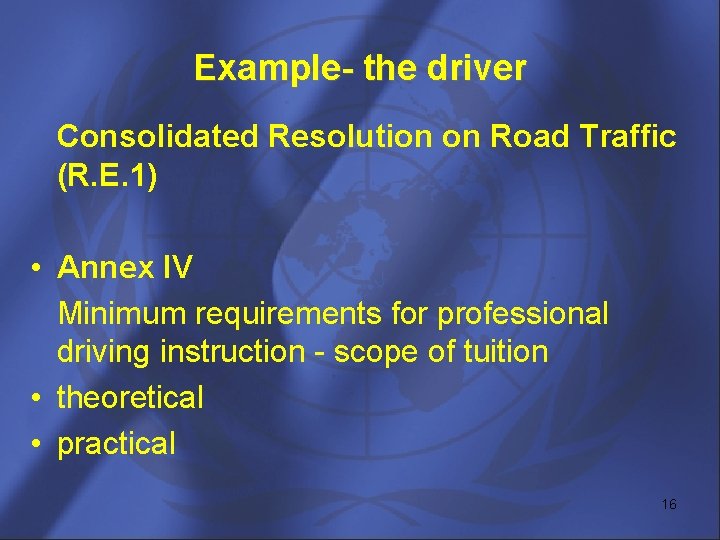 Example- the driver

Consolidated Resolution on Road Traffic (R.E.1)

• Annex IV

Minimum requirements for professional driving instruction - scope of tuition

• theoretical
• practical

16